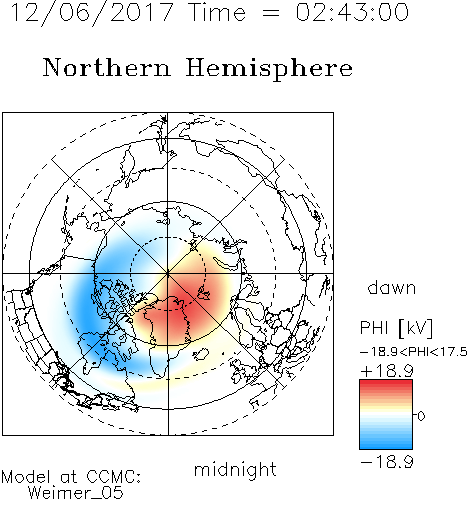 12/06/2017 Time = 02:43:00

Northern Hemisphere

dawn

PHI [kV]

−18.9<PHI<17.5

+18.9

0

−18.9

midnight

Model at CCMC:
Weimer_05